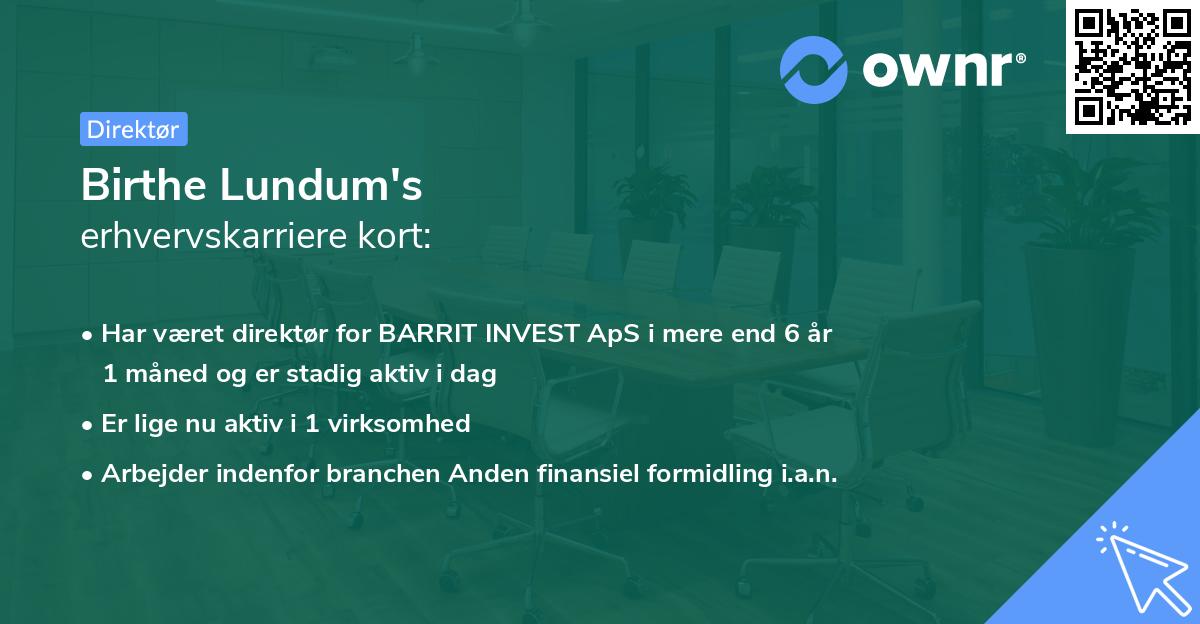 ownr®

Direktør

Birthe Lundum's
erhvervskarriere kort:

• Har været direktør for BARRIT INVEST ApS i mere end 6 år 1 måned og er stadig aktiv i dag

• Er lige nu aktiv i 1 virksomhed

• Arbejder indenfor branchen Anden finansiel formidling i.a.n.